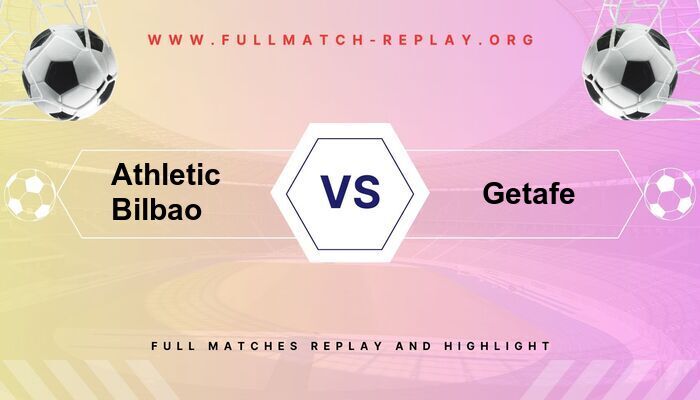 WWW.FULLMATCH-REPLAY.ORG

Athletic Bilbao

VS

Getafe

FULL MATCHES REPLAY AND HIGHLIGHT